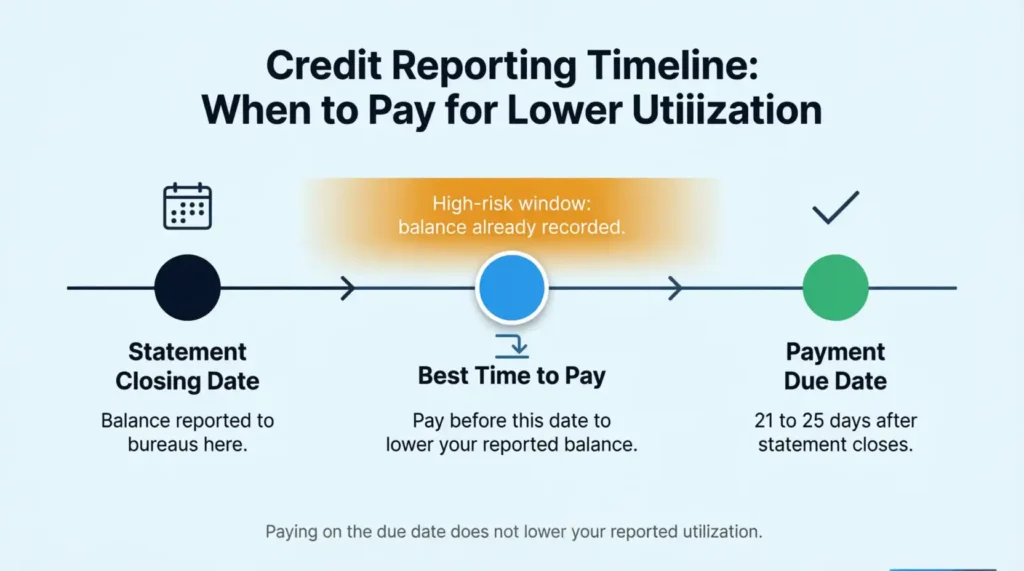 Credit Reporting Timeline: When to Pay for Lower Utiiization

High-risk window: balance already recorded.

Statement Closing Date

Balance reported to bureaus here.

Best Time to Pay

Pay before this date to lower your reported balance.

Payment Due Date

21 to 25 days after statement closes.

Paying on the due date does not lower your reported utilization.